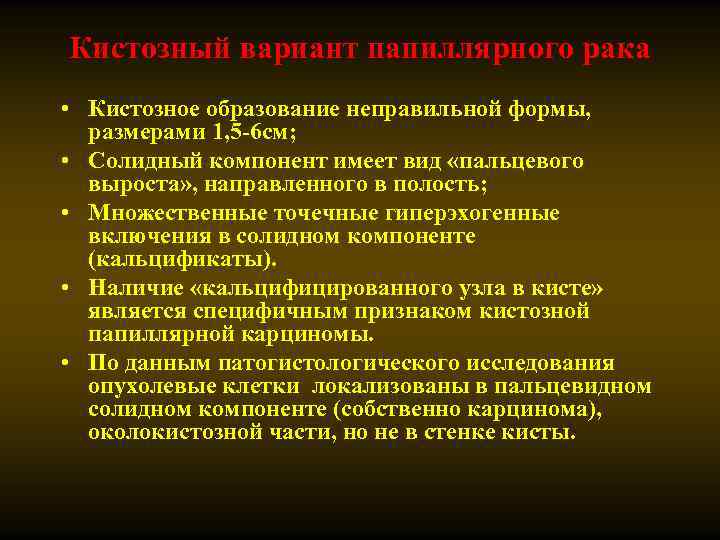 Кистозный вариант папиллярного рака

• Кистозное образование неправильной формы, размерами 1,5-6см;
• Солидный компонент имеет вид «пальцевого выроста», направленного в полость;
• Множественные точечные гиперэхогенные включения в солидном компоненте (кальцификаты).
• Наличие «кальцифицированного узла в кисте» является специфичным признаком кистозной папиллярной карциномы.
• По данным патогистологического исследования опухолевые клетки локализованы в пальцевидном солидном компоненте (собственно карцинома), околокистозной части, но не в стенке кисты.